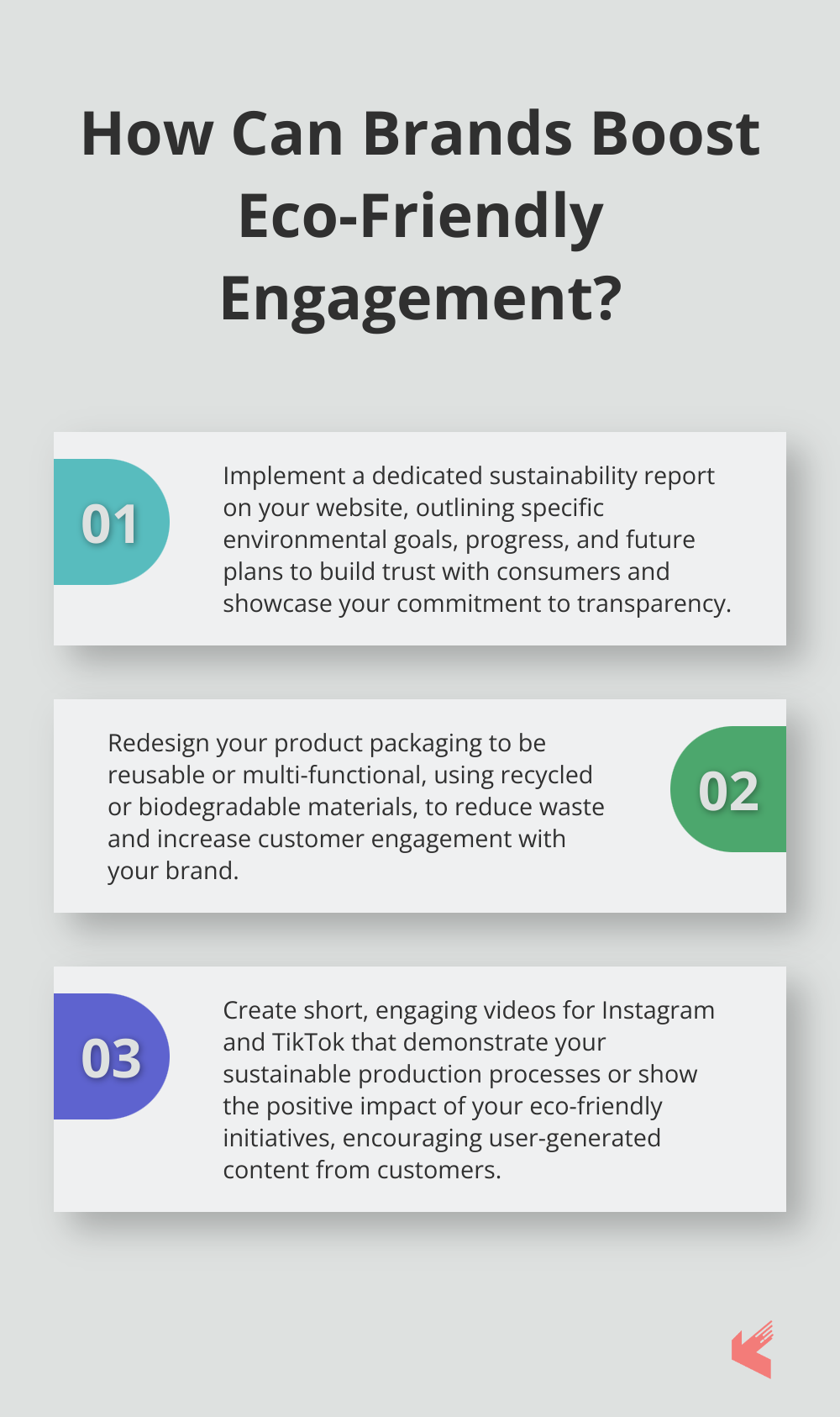 How Can Brands Boost Eco-Friendly Engagement?

01

Implement a dedicated sustainability report on your website, outlining specific environmental goals, progress, and future plans to build trust with consumers and showcase your commitment to transparency.

Redesign your product packaging to be reusable or multi-functional, using recycled or biodegradable materials, to reduce waste and increase customer engagement with your brand.

02

03

Create short, engaging videos for Instagram and TikTok that demonstrate your sustainable production processes or show the positive impact of your eco-friendly initiatives, encouraging user-generated content from customers.